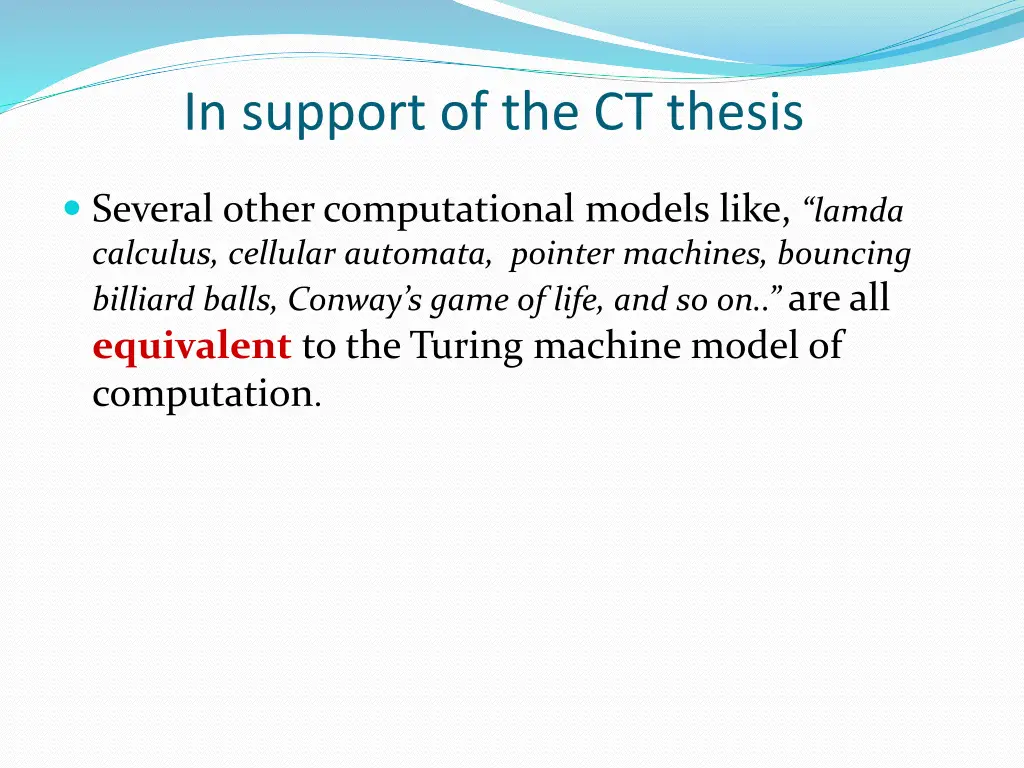 In support of the CT thesis

Several other computational models like, “lamda calculus, cellular automata, pointer machines, bouncing billiard balls, Conway’s game of life, and so on..” are all equivalent to the Turing machine model of computation.